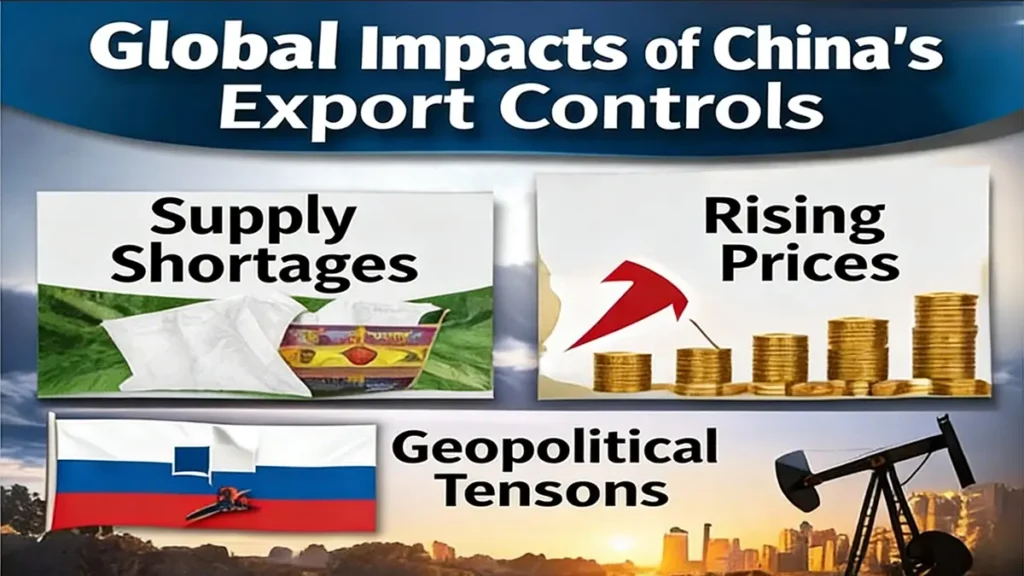 Global Impacts of China's Export Controls

Supply Shortages

Rising Prices

Geopolitical Tensons